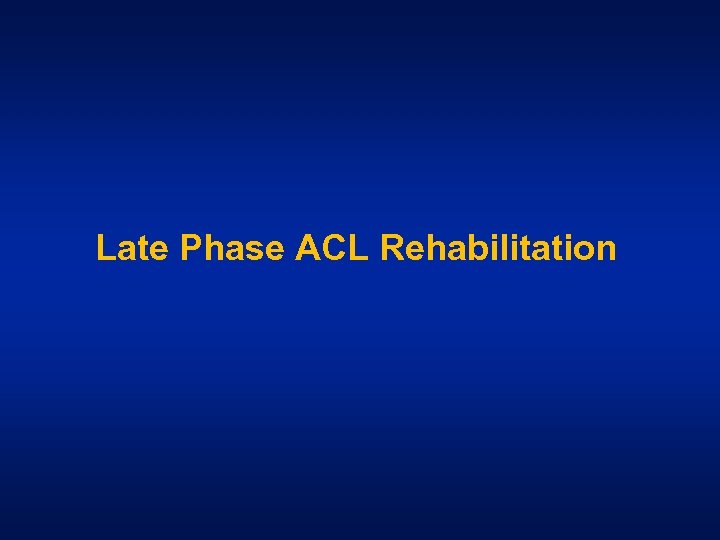 Late Phase ACL Rehabilitation